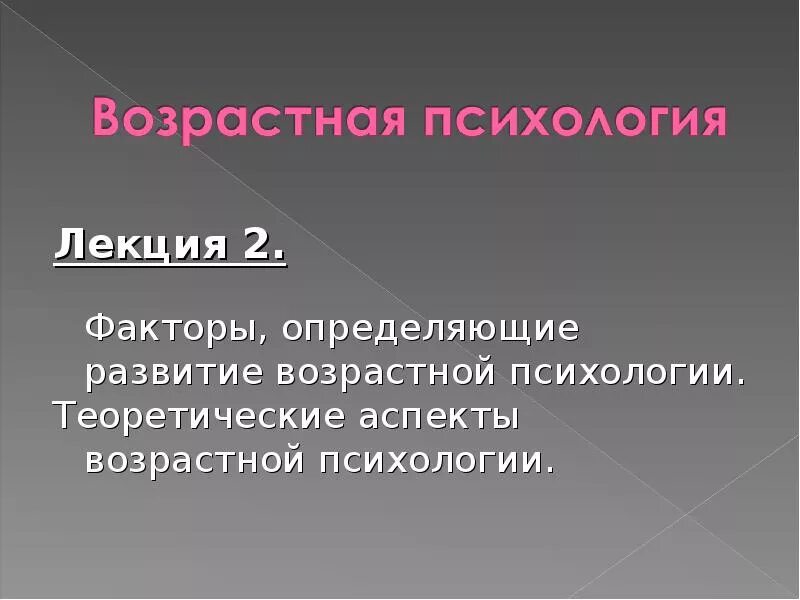 Возрастная психология

Лекция 2.

Факторы, определяющие развитие возрастной психологии.
Теоретические аспекты возрастной психологии.